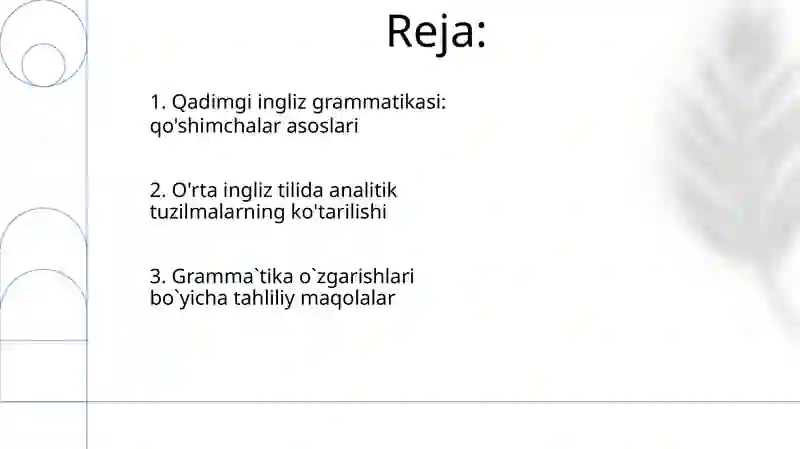 Reja:

1. Qadimgi ingliz grammatikasi: qo'shimchalar asoslari

2. O'rta ingliz tilida analitik tuzilmalarning ko'tarilishi

3. Gramma`tika o`zgarishlari bo`yicha tahliliy maqolalar